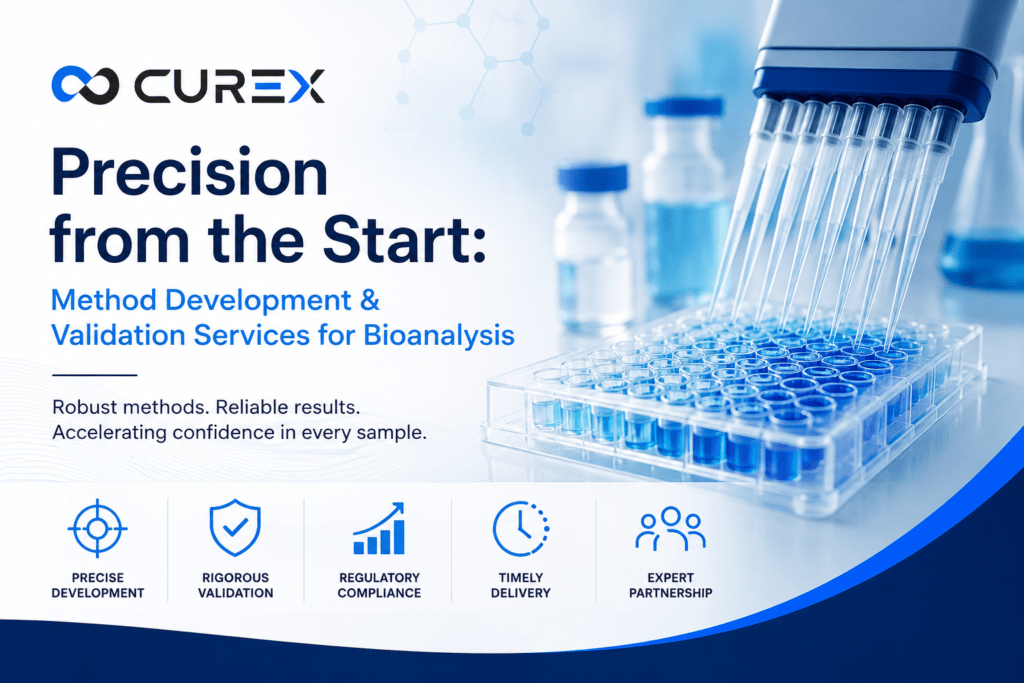 CUREX

Precision from the Start:

Method Development & Validation Services for Bioanalysis

Robust methods. Reliable results. Accelerating confidence in every sample.

PRECISE DEVELOPMENT

RIGOROUS VALIDATION

REGULATORY COMPLIANCE

TIMELY DELIVERY

EXPERT PARTNERSHIP